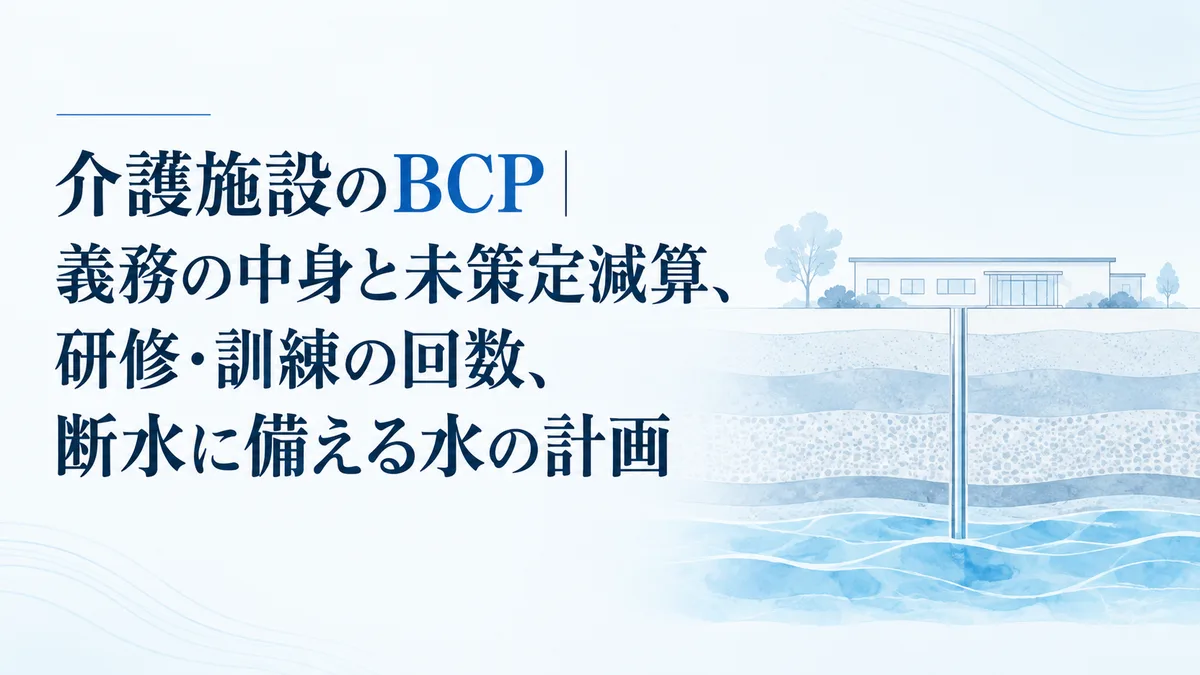 介護施設のBCP|
義務の中身と未策定減算、
研修・訓練の回数、
断水に備える水の計画